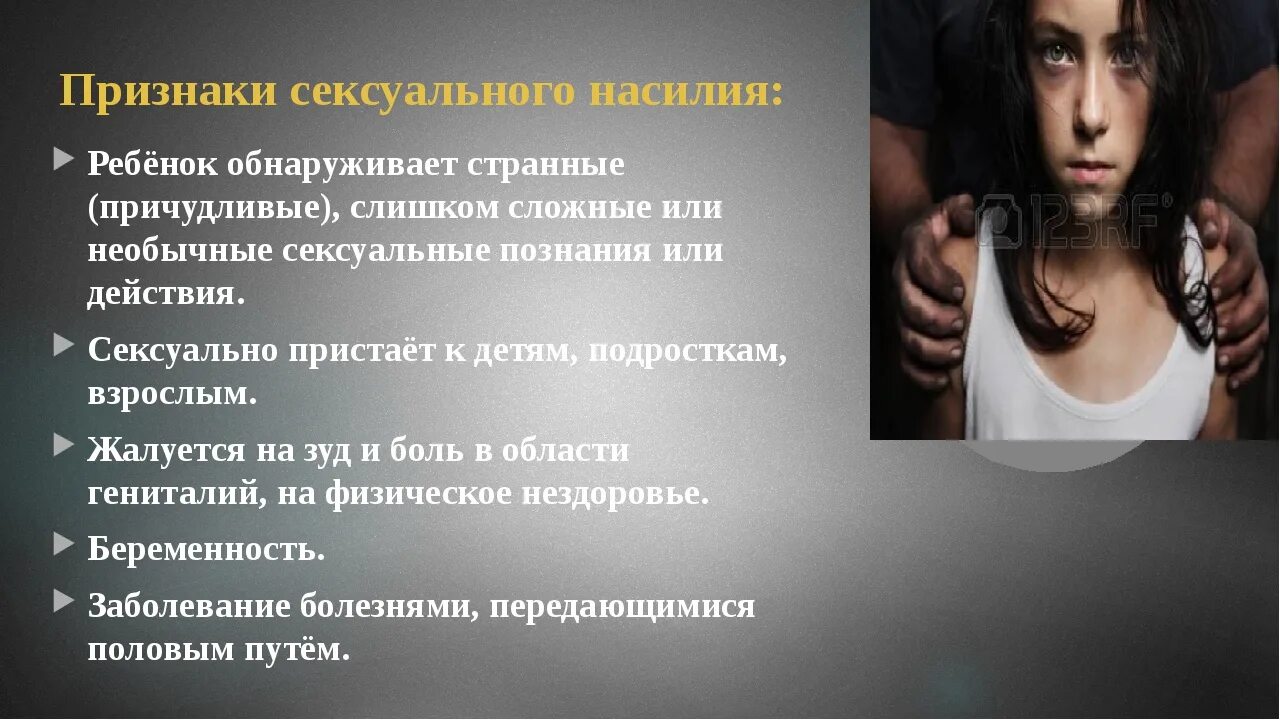 Признаки сексуального насилия:

Ребёнок обнаруживает странные (причудливые), слишком сложные или необычные сексуальные познания или действия.

Сексуально пристаёт к детям, подросткам, взрослым.

Жалуется на зуд и боль в области гениталий, на физическое нездоровье.

Беременность.

Заболевание болезнями, передающимися половым путём.

123RF